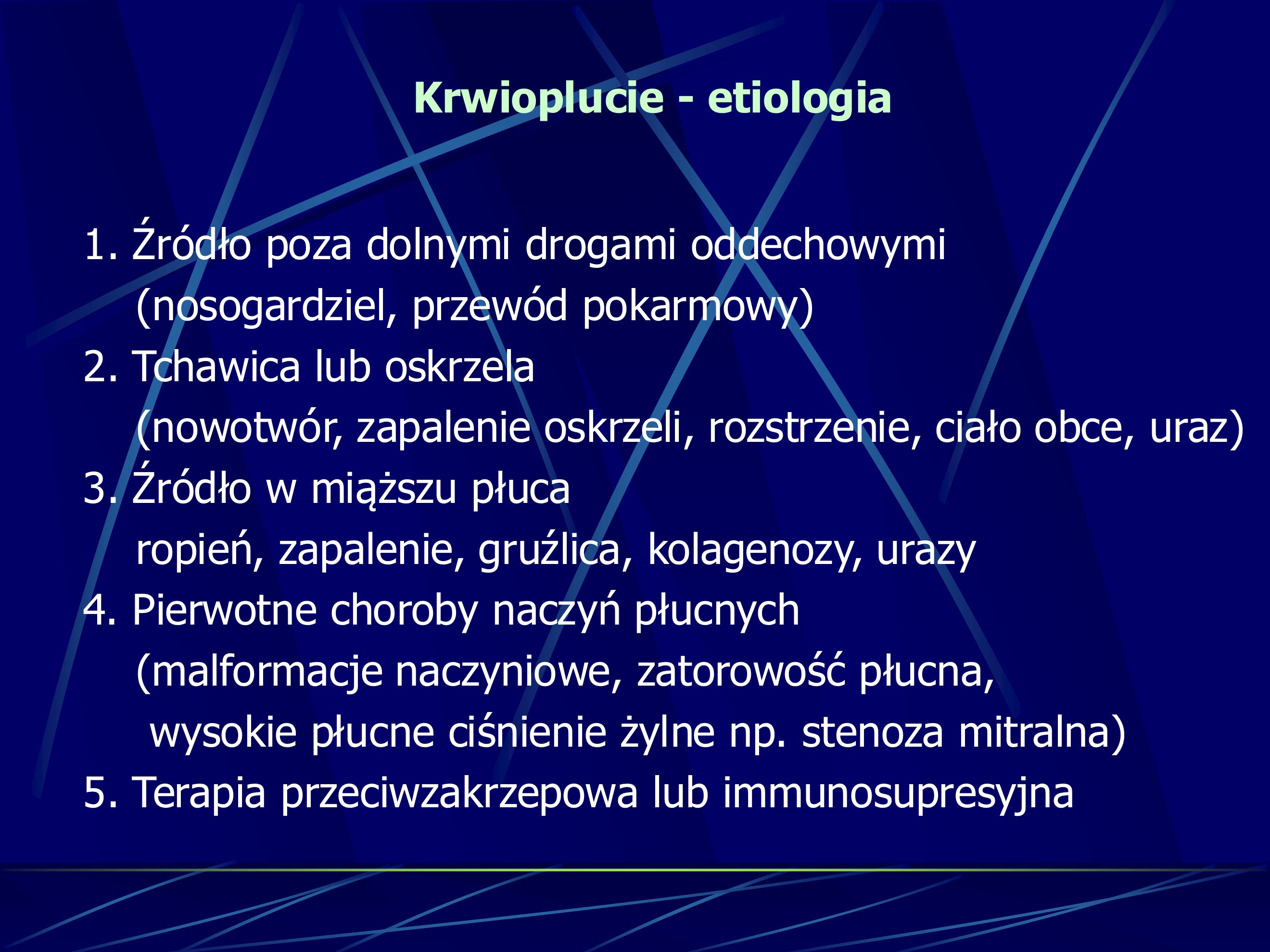 Krwioplucie - etiologia

1. Źródło poza dolnymi drogami oddechowymi
(nosogardziel, przewód pokarmowy)
2. Tchawica lub oskrzela
(nowotwór, zapalenie oskrzeli, rozstrzenie, ciało obce, uraz)
3. Źródło w miąższu płuca
ropień, zapalenie, gruźlica, kolagenozy, urazy
4. Pierwotne choroby naczyń płucnych
(malformacje naczyniowe, zatorowość płucna,
wysokie płucne ciśnienie żylne np. stenoza mitralna)
5. Terapia przeciwzakrzepowa lub immunosupresyjna